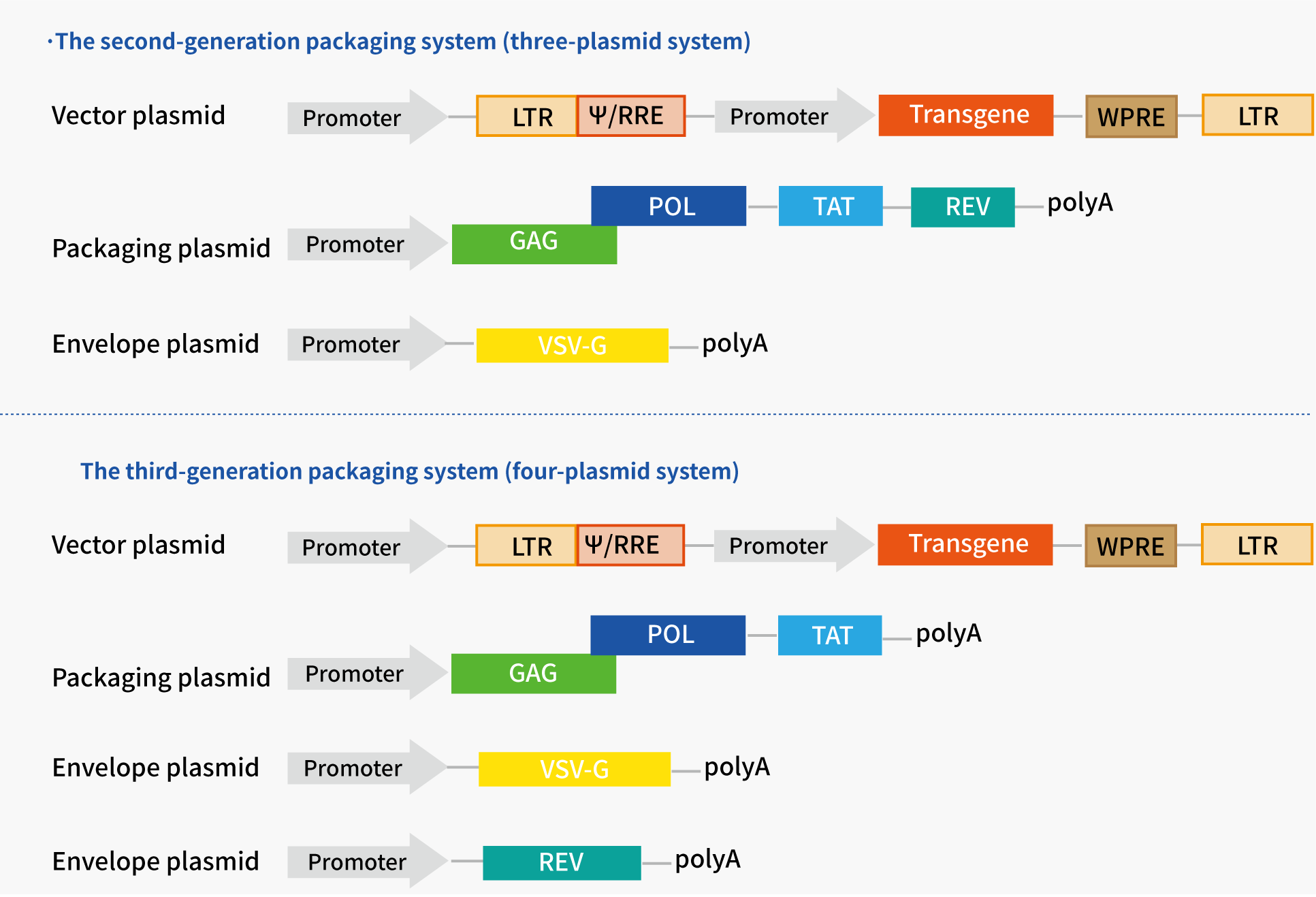 ·The second-generation packaging system (three-plasmid system)

Vector plasmid Promoter LTR Ψ/RRE Promoter Transgene WPRE LTR

Packaging plasmid Promoter GAG POL TAT REV polyA

Envelope plasmid Promoter VSV-G polyA

The third-generation packaging system (four-plasmid system)

Vector plasmid Promoter LTR Ψ/RRE Promoter Transgene WPRE LTR

Packaging plasmid Promoter GAG POL TAT polyA

Envelope plasmid Promoter VSV-G polyA

Envelope plasmid Promoter REV polyA